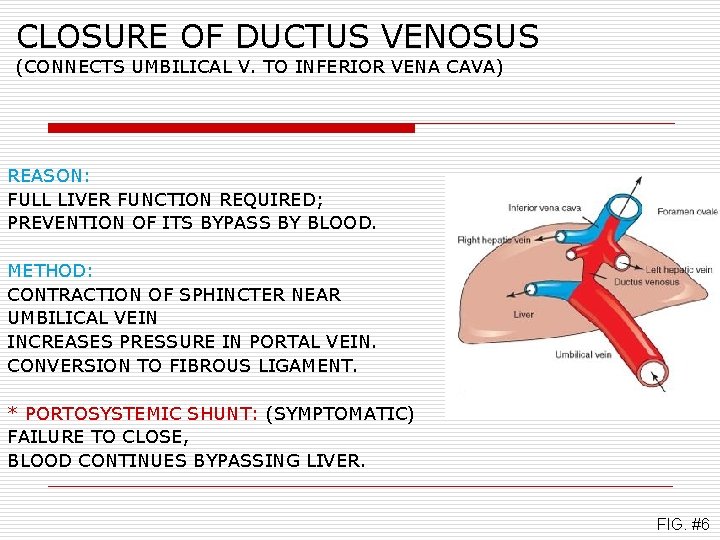 CLOSURE OF DUCTUS VENOSUS
(CONNECTS UMBILICAL V. TO INFERIOR VENA CAVA)

REASON:
FULL LIVER FUNCTION REQUIRED;
PREVENTION OF ITS BYPASS BY BLOOD.

METHOD:
CONTRACTION OF SPHINCTER NEAR UMBILICAL VEIN
INCREASES PRESSURE IN PORTAL VEIN.
CONVERSION TO FIBROUS LIGAMENT.

* PORTOSYSTEMIC SHUNT: (SYMPTOMATIC)
FAILURE TO CLOSE,
BLOOD CONTINUES BYPASSING LIVER.

Inferior vena cava
Foramen ovale
Right hepatic vein
Left hepatic vein
Ductus venosus
Liver
Umbilical vein

FIG. #6